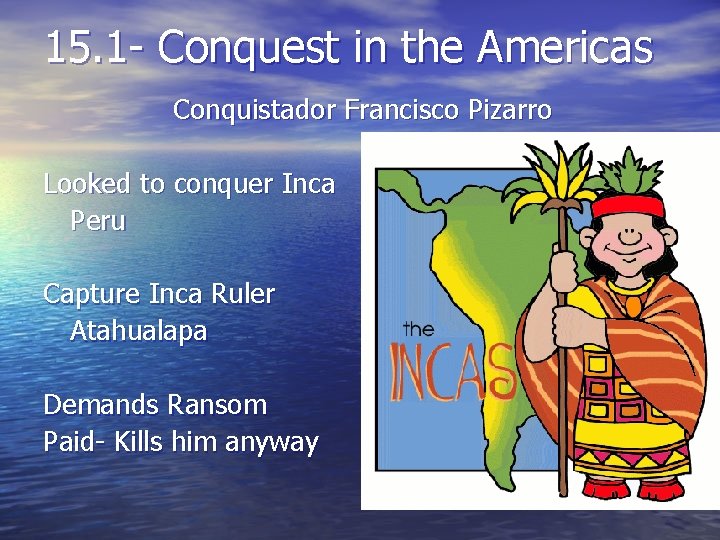 15.1- Conquest in the Americas

Conquistador Francisco Pizarro

Looked to conquer Inca Peru

Capture Inca Ruler Atahualapa

Demands Ransom
Paid- Kills him anyway

the
INCAS